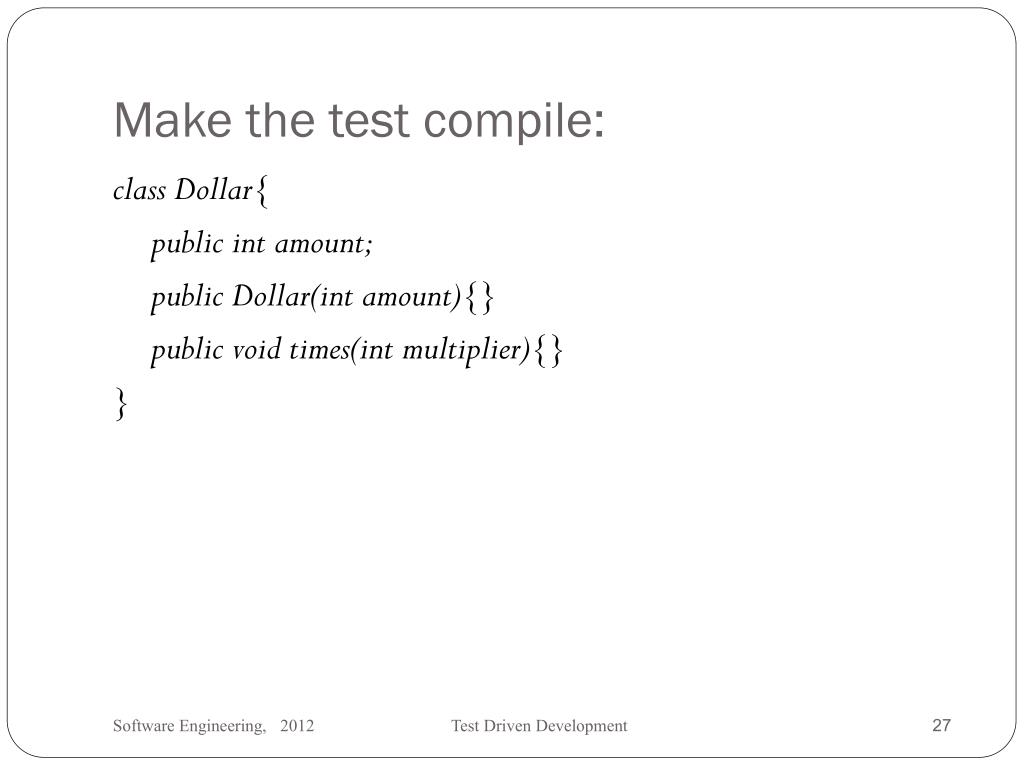 Make the test compile:

class Dollar{
public int amount;
public Dollar(int amount){}
public void times(int multiplier){}
}

Software Engineering, 2012

Test Driven Development

27